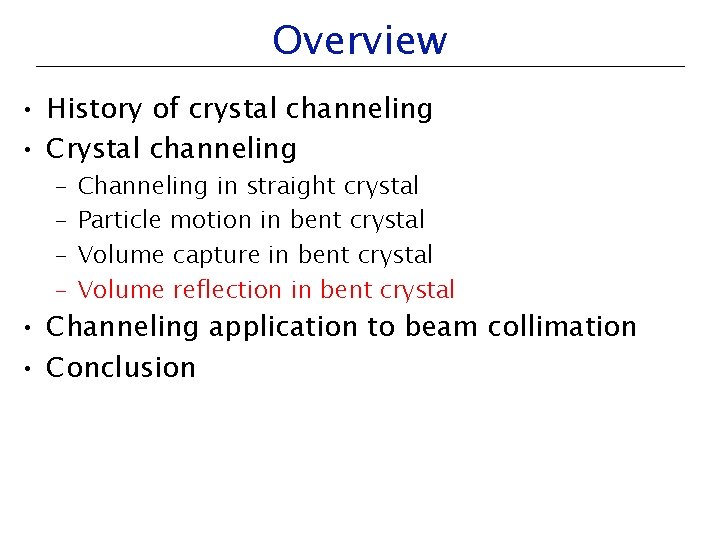 Overview

• History of crystal channeling
• Crystal channeling
– Channeling in straight crystal
– Particle motion in bent crystal
– Volume capture in bent crystal
– Volume reflection in bent crystal
• Channeling application to beam collimation
• Conclusion